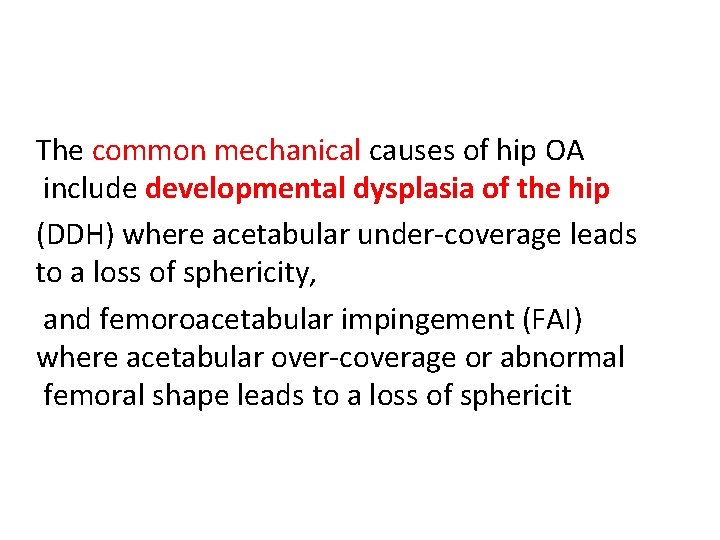 The common mechanical causes of hip OA include developmental dysplasia of the hip

(DDH) where acetabular under-coverage leads to a loss of sphericity,

and femoroacetabular impingement (FAI) where acetabular over-coverage or abnormal femoral shape leads to a loss of sphericit